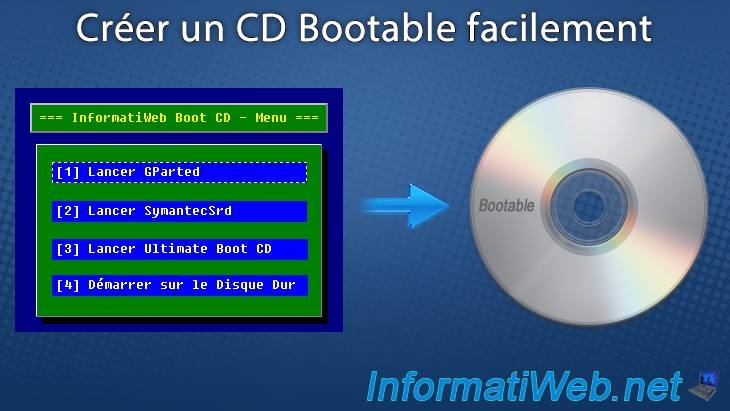 Créer un CD Bootable facilement

=== InformatiWeb Boot CD - Menu ===

[1] Lancer GParted

[2] Lancer SymantecSrd

[3] Lancer Ultimate Boot CD

[4] Démarrer sur le Disque Dur

Bootable

InformatiWeb.net